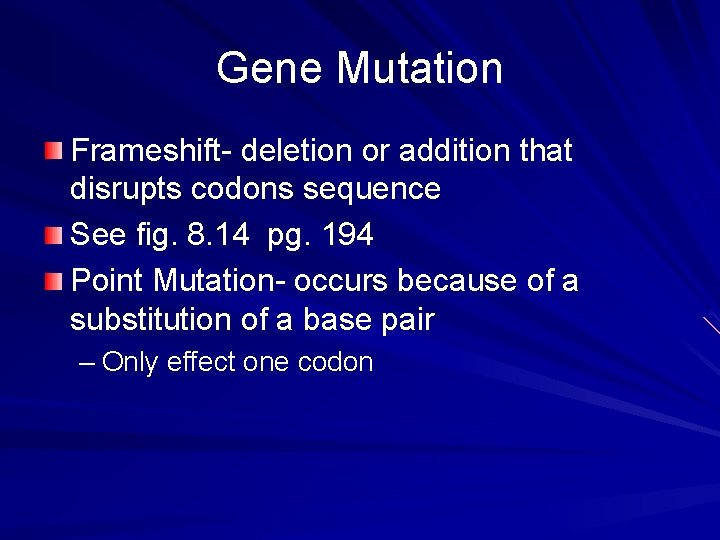 Gene Mutation

Frameshift- deletion or addition that disrupts codons sequence

See fig. 8.14 pg. 194

Point Mutation- occurs because of a substitution of a base pair

– Only effect one codon